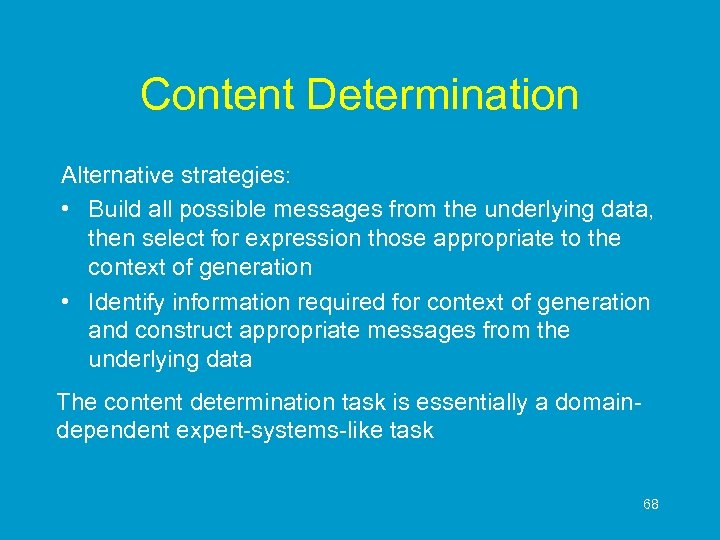 Content Determination

Alternative strategies:

• Build all possible messages from the underlying data, then select for expression those appropriate to the context of generation

• Identify information required for context of generation and construct appropriate messages from the underlying data

The content determination task is essentially a domain-dependent expert-systems-like task

68